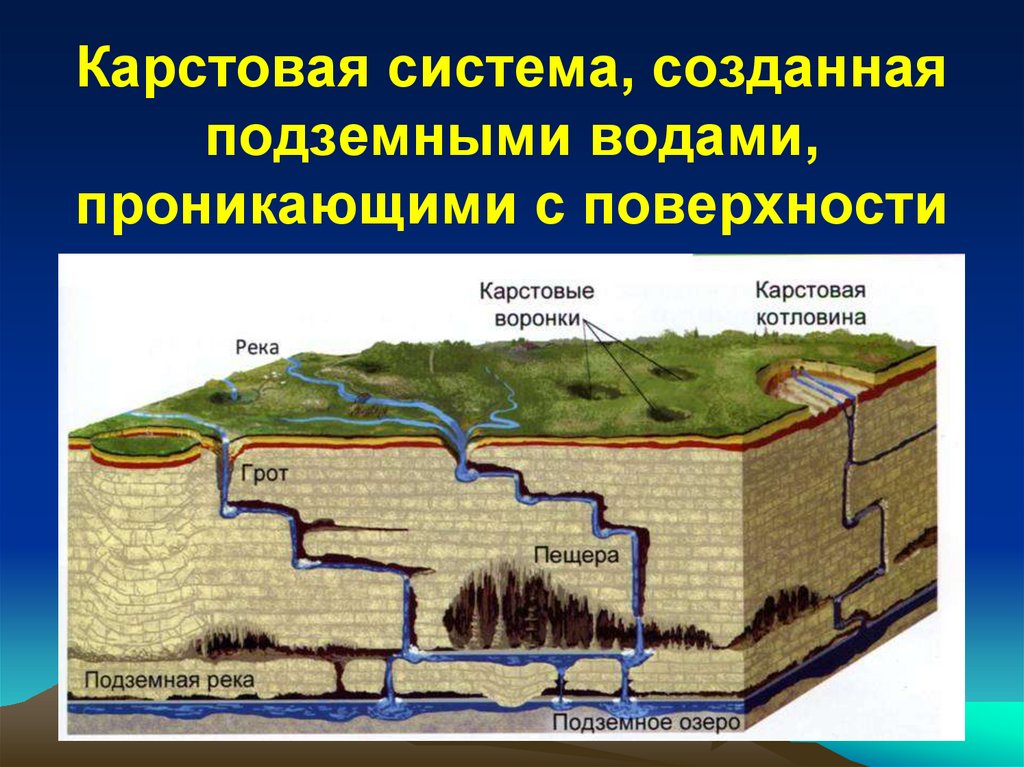 Карстовая система, созданная подземными водами, проникающими с поверхности

Карстовые воронки

Карстовая котловина

Река

Грот

Пещера

Подземная река

Подземное озеро